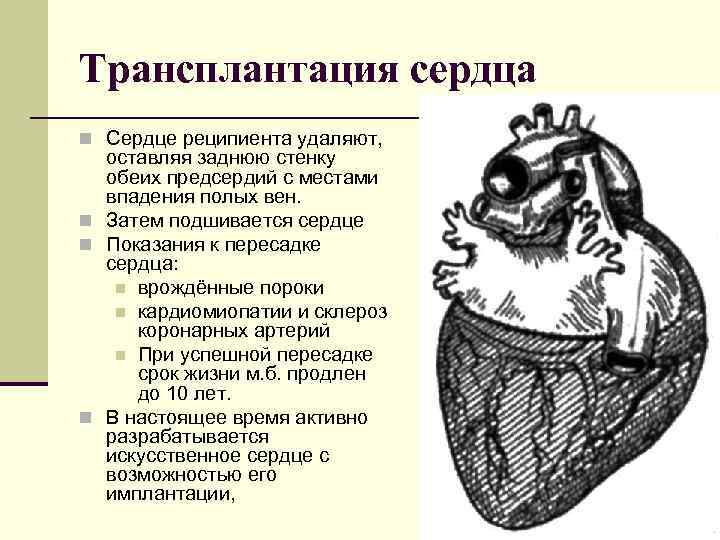 Трансплантация сердца

Сердце реципиента удаляют, оставляя заднюю стенку обеих предсердий с местами впадения полых вен.

Затем подшивается сердце

Показания к пересадке сердца:

врождённые пороки

кардиомиопатии и склероз коронарных артерий

При успешной пересадке срок жизни м.б. продлен до 10 лет.

В настоящее время активно разрабатывается искусственное сердце с возможностью его имплантации,